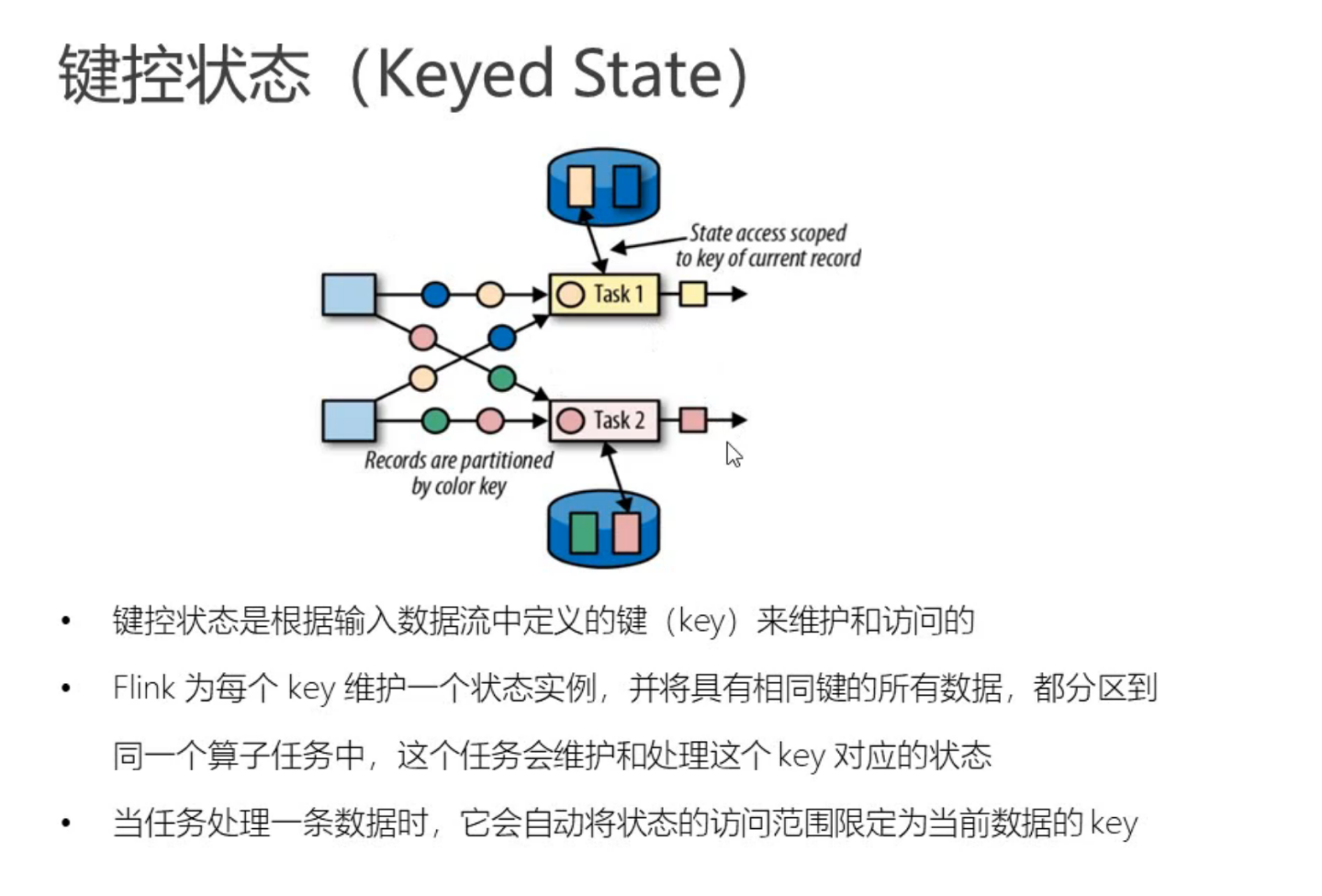 键控状态（Keyed State）

State access scoped to key of current record

Task 1

Task 2

Records are partitioned by color key

• 键控状态是根据输入数据流中定义的键（key）来维护和访问的

• Flink 为每个 key 维护一个状态实例，并将具有相同键的所有数据，都分区到同一个算子任务中，这个任务会维护和处理这个 key 对应的状态

• 当任务处理一条数据时，它会自动将状态的访问范围限定为当前数据的 key